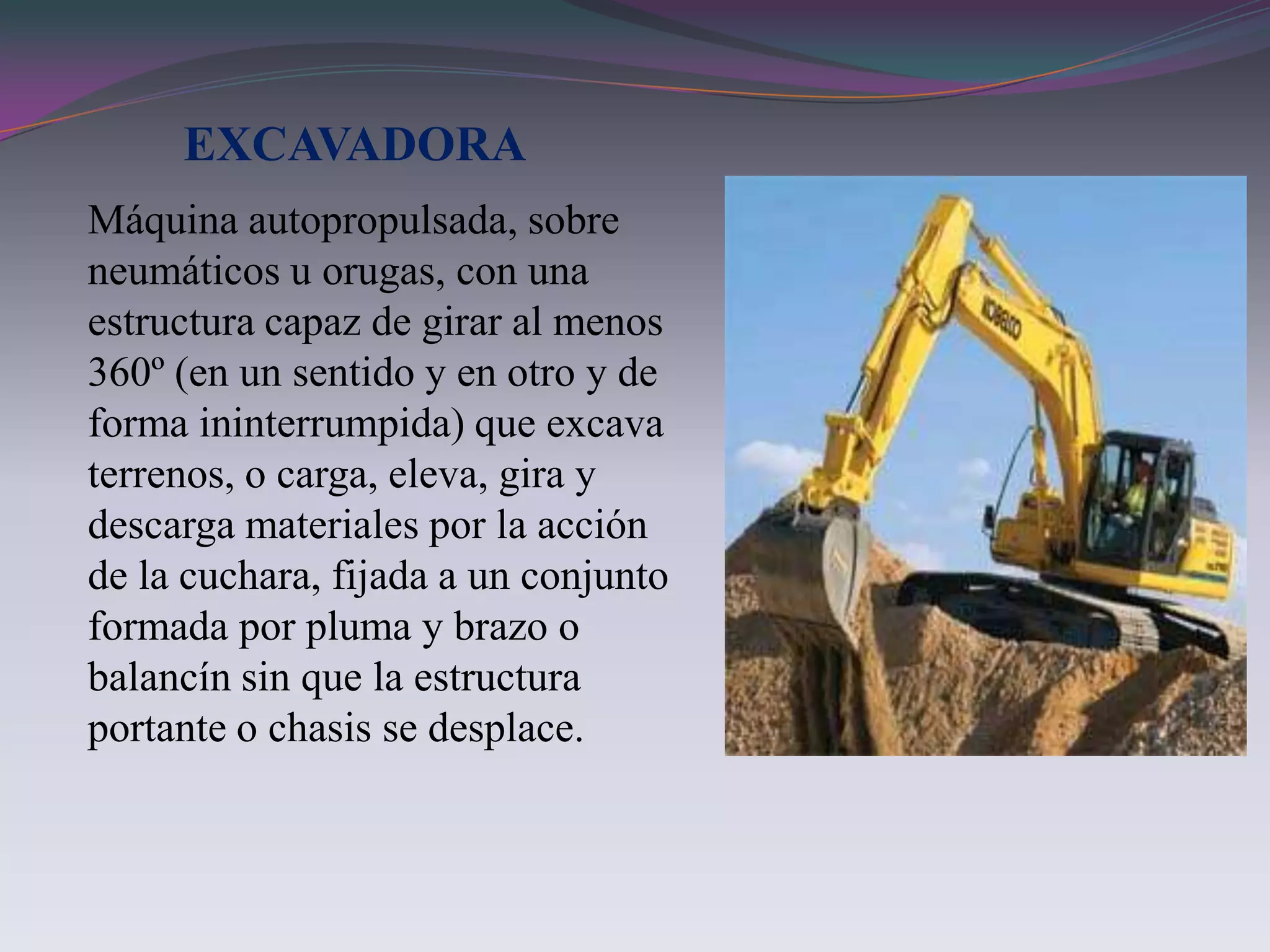 EXCAVADORA

Máquina autopropulsada, sobre neumáticos u orugas, con una estructura capaz de girar al menos 360º (en un sentido y en otro y de forma ininterrumpida) que excava terrenos, o carga, eleva, gira y descarga materiales por la acción de la cuchara, fijada a un conjunto formada por pluma y brazo o balancín sin que la estructura portante o chasis se desplace.

KOBELCO